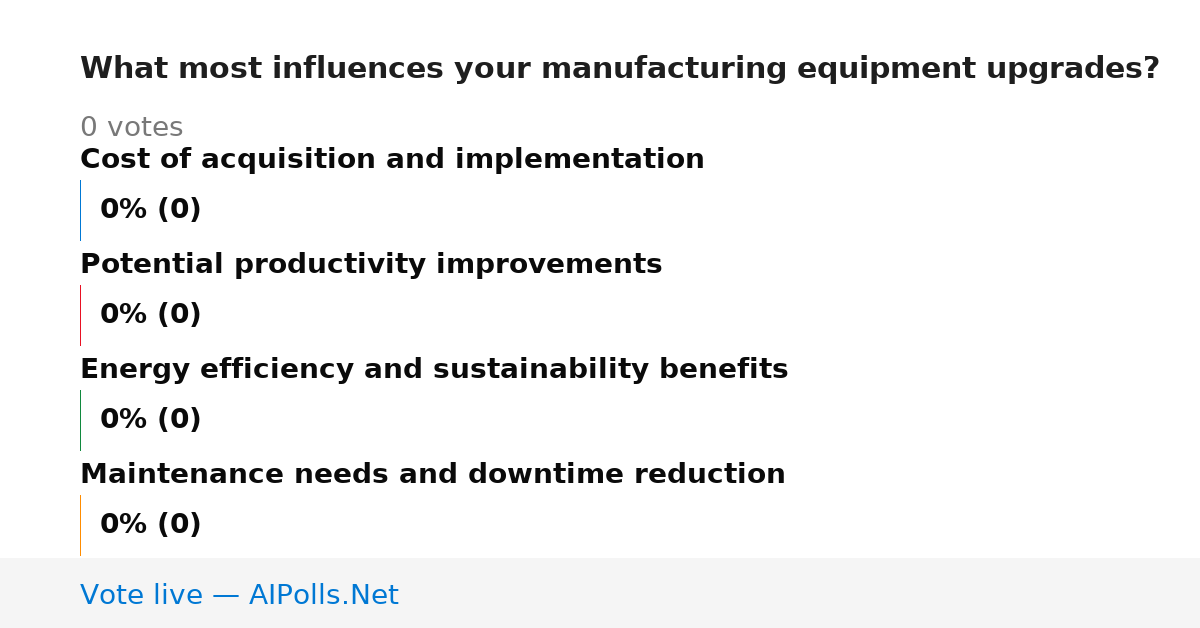 What most influences your manufacturing equipment upgrades?

0 votes

Cost of acquisition and implementation

0% (0)

Potential productivity improvements

0% (0)

Energy efficiency and sustainability benefits

0% (0)

Maintenance needs and downtime reduction

0% (0)

Vote live — AIPolls.Net